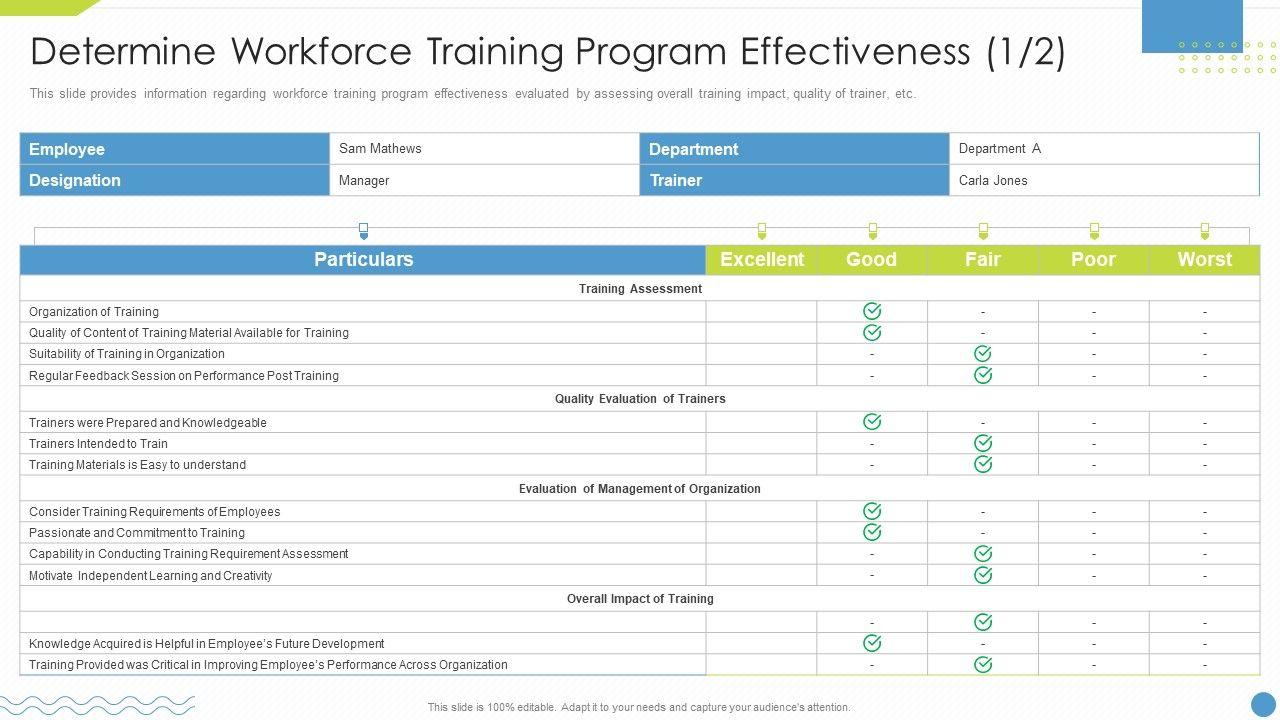 Determine Workforce Training Program Effectiveness (1/2)

This slide provides information regarding workforce training program effectiveness evaluated by assessing overall training impact, quality of trainer, etc.

| Employee | Sam Mathews | Department | Department A |
|---|---|---|---|
| Designation | Manager | Trainer | Carla Jones |

| Particulars | Excellent | Good | Fair | Poor | Worst |
|---|---|---|---|---|---|
| Training Assessment | | | | | |
| Organization of Training | | ✓ | - | - | - |
| Quality of Content of Training Material Available for Training | | ✓ | - | - | - |
| Suitability of Training in Organization | | - | ✓ | - | - |
| Regular Feedback Session on Performance Post Training | | - | ✓ | - | - |
| Quality Evaluation of Trainers | | | | | |
| Trainers were Prepared and Knowledgeable | | ✓ | - | - | - |
| Trainers Intended to Train | | - | ✓ | - | - |
| Training Materials is Easy to understand | | - | ✓ | - | - |
| Evaluation of Management of Organization | | | | | |
| Consider Training Requirements of Employees | | ✓ | - | - | - |
| Passionate and Commitment to Training | | ✓ | - | - | - |
| Capability in Conducting Training Requirement Assessment | | - | ✓ | - | - |
| Motivate Independent Learning and Creativity | | - | ✓ | - | - |
| Overall Impact of Training | | | | | |
| | | - | ✓ | - | - |
| Knowledge Acquired is Helpful in Employee's Future Development | | ✓ | - | - | - |
| Training Provided was Critical in Improving Employee's Performance Across Organization | | - | ✓ | - | - |

This slide is 100% editable. Adapt it to your needs and capture your audience's attention.